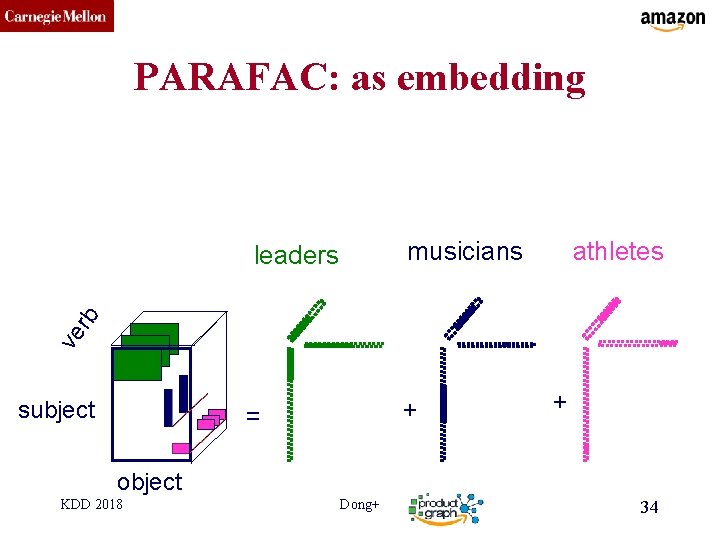 Carnegie Mellon

amazon

PARAFAC: as embedding

leaders musicians athletes

verb

subject

object

=

+

+

KDD 2018

Dong+

product graph

34